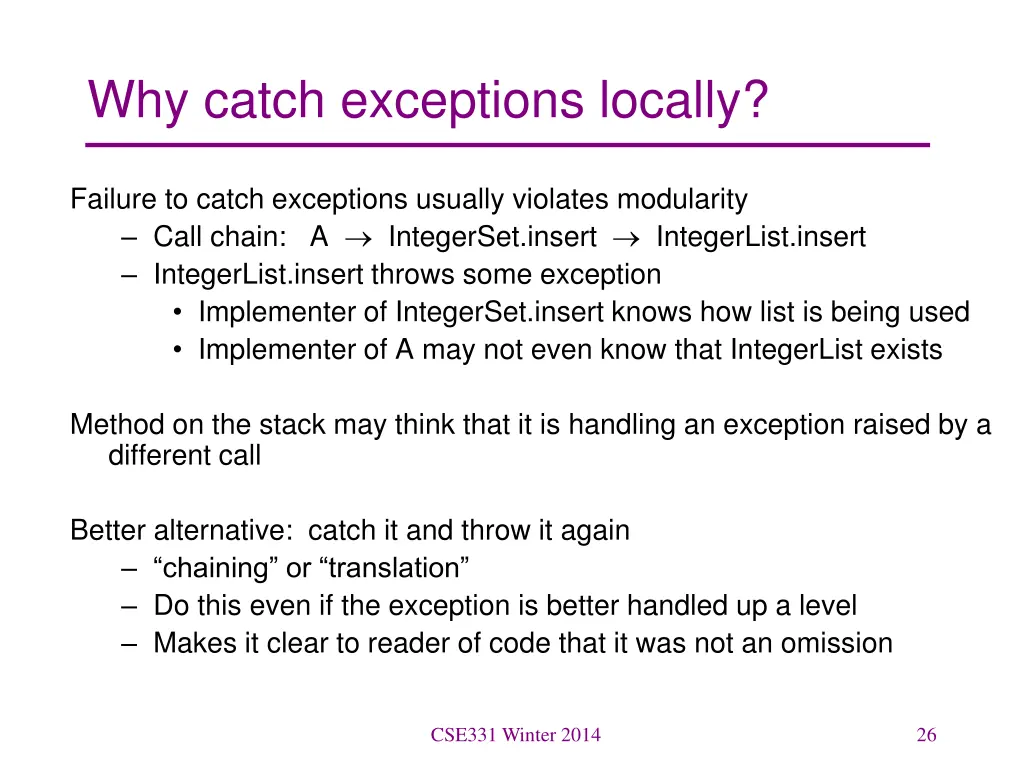 Why catch exceptions locally?

Failure to catch exceptions usually violates modularity
– Call chain: A $\rightarrow$ IntegerSet.insert $\rightarrow$ IntegerList.insert
– IntegerList.insert throws some exception
• Implementer of IntegerSet.insert knows how list is being used
• Implementer of A may not even know that IntegerList exists

Method on the stack may think that it is handling an exception raised by a different call

Better alternative: catch it and throw it again
– “chaining” or “translation”
– Do this even if the exception is better handled up a level
– Makes it clear to reader of code that it was not an omission

CSE331 Winter 2014

26